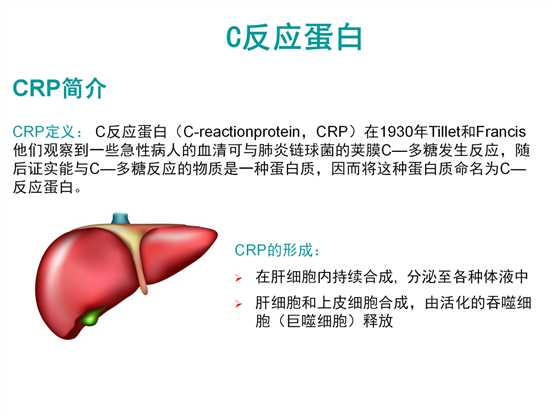 C反应蛋白

CRP简介

CRP定义： C反应蛋白（C-reactionprotein，CRP）在1930年Tillet和Francis他们观察到一些急性病人的血清可与肺炎链球菌的荚膜C—多糖发生反应，随后证实能与C—多糖反应的物质是一种蛋白质，因而将这种蛋白质命名为C—反应蛋白。

CRP的形成：

➢ 在肝细胞内持续合成，分泌至各种体液中

➢ 肝细胞和上皮细胞合成，由活化的吞噬细胞（巨噬细胞）释放